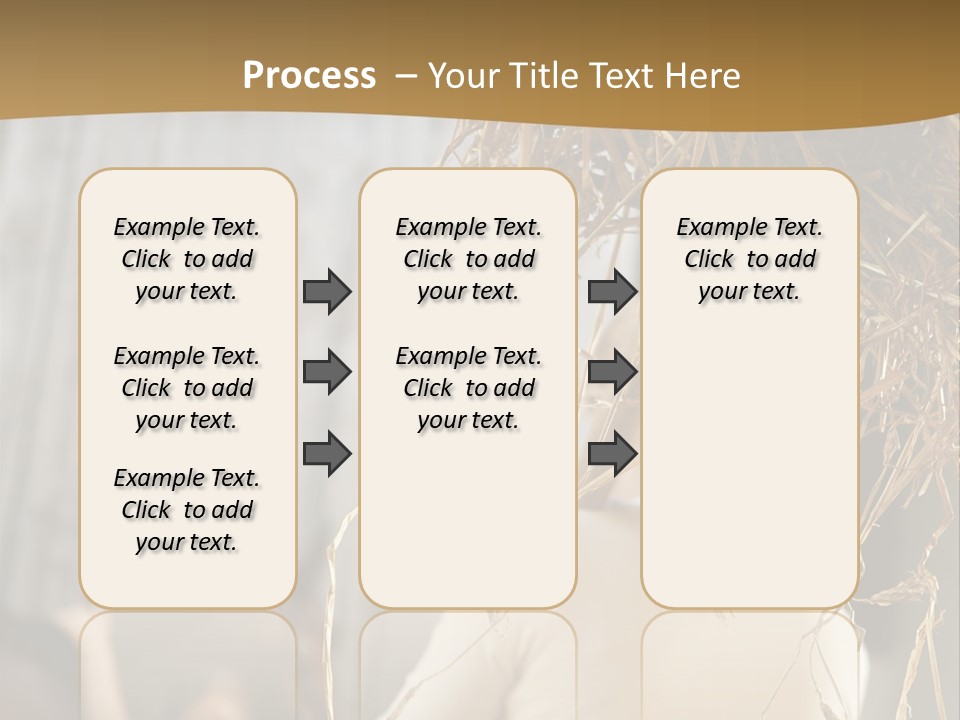 Process – Your Title Text Here

Example Text. Click to add your text.

Example Text. Click to add your text.

Example Text. Click to add your text.

Example Text. Click to add your text.

Example Text. Click to add your text.

Example Text. Click to add your text.